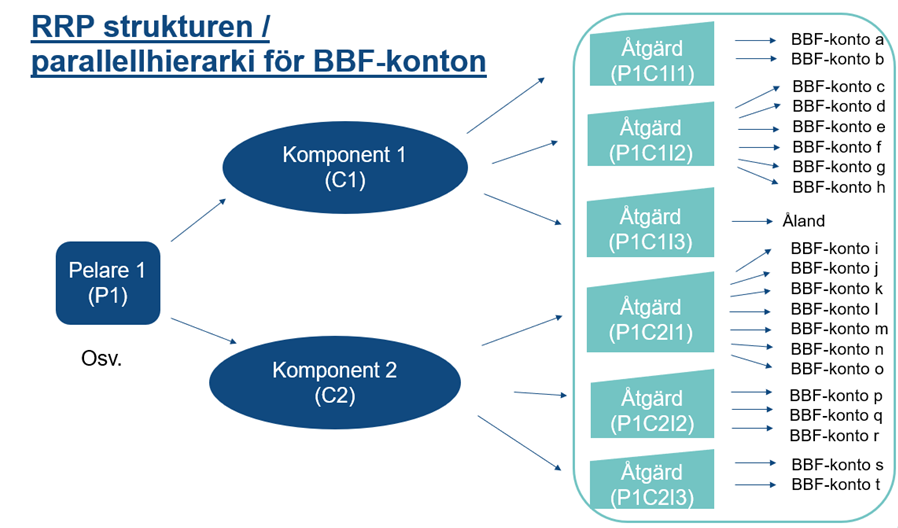 RRP strukturen / parallellhierarki för BBF-konton

Pelare 1
(P1)

Osv.

Komponent 1
(C1)

Komponent 2
(C2)

Åtgärd
(P1C1I1)

BBF-konto a
BBF-konto b

Åtgärd
(P1C1I2)

BBF-konto c
BBF-konto d
BBF-konto e
BBF-konto f
BBF-konto g
BBF-konto h

Åtgärd
(P1C1I3)

Åland

Åtgärd
(P1C2I1)

BBF-konto i
BBF-konto j
BBF-konto k
BBF-konto l
BBF-konto m
BBF-konto n
BBF-konto o

Åtgärd
(P1C2I2)

BBF-konto p
BBF-konto q
BBF-konto r

Åtgärd
(P1C2I3)

BBF-konto s
BBF-konto t